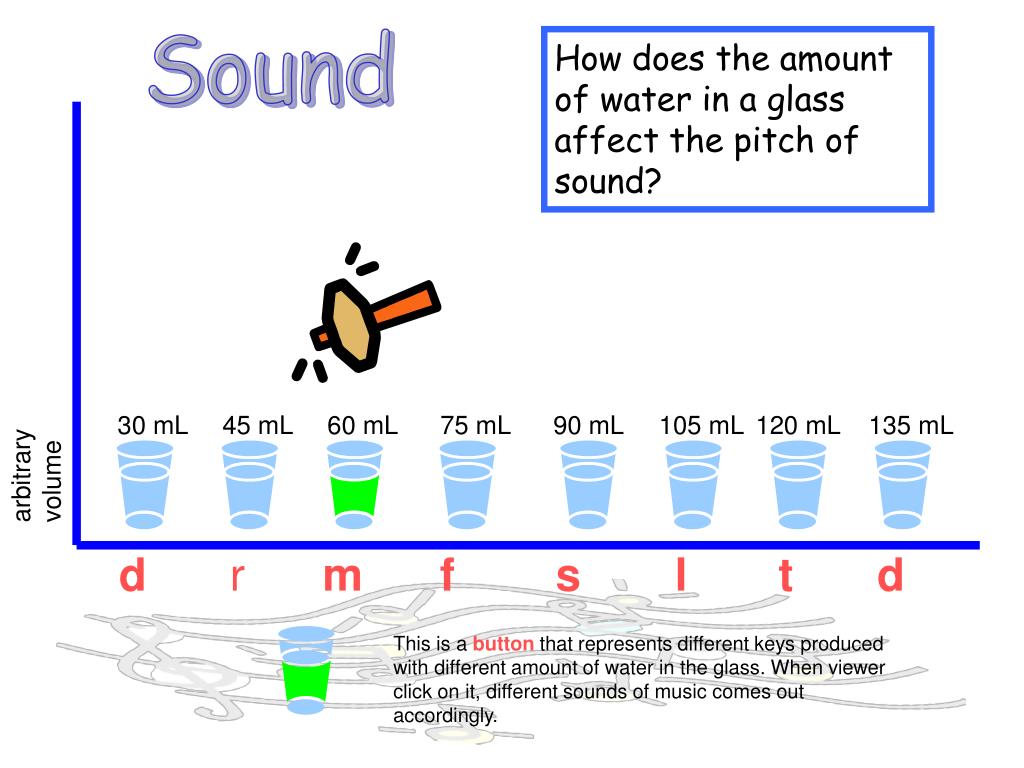 Sound

How does the amount of water in a glass affect the pitch of sound?

arbitrary volume

30 mL 45 mL 60 mL 75 mL 90 mL 105 mL 120 mL 135 mL

d r m f s l t d

This is a button that represents different keys produced with different amount of water in the glass. When viewer click on it, different sounds of music comes out accordingly.